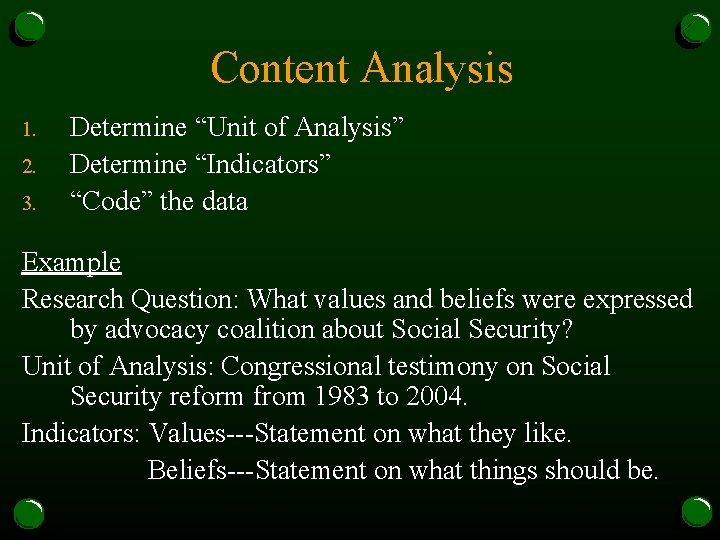 Content Analysis

1. Determine “Unit of Analysis”
2. Determine “Indicators”
3. “Code” the data

Example

Research Question: What values and beliefs were expressed by advocacy coalition about Social Security?

Unit of Analysis: Congressional testimony on Social Security reform from 1983 to 2004.

Indicators: Values---Statement on what they like.
Beliefs---Statement on what things should be.